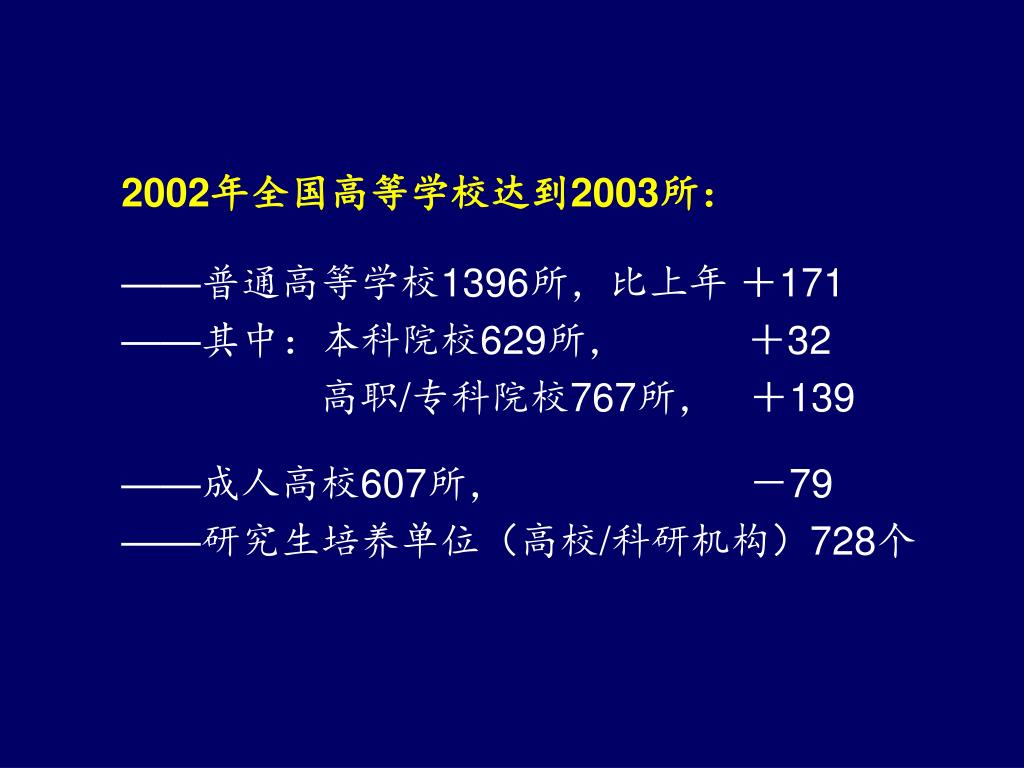 2002年全国高等学校达到2003所：

——普通高等学校1396所，比上年 ＋171
——其中：本科院校629所，　＋32
高职/专科院校767所，　＋139

——成人高校607所，　－79
——研究生培养单位（高校/科研机构）728个